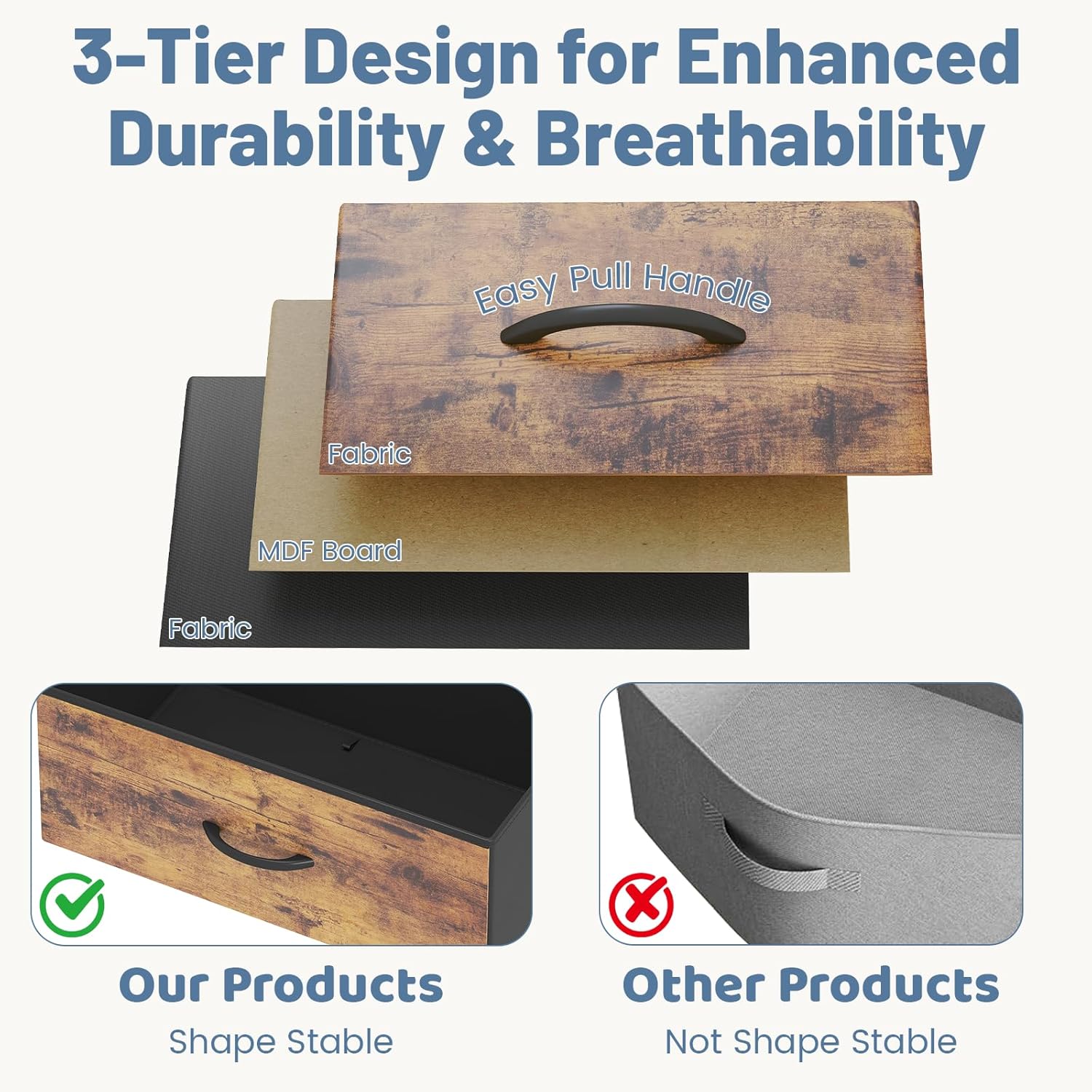 3-Tier Design for Enhanced Durability & Breathability

Easy Pull Handle

Fabric

MDF Board

Fabric

Our Products

Shape Stable

Other Products

Not Shape Stable